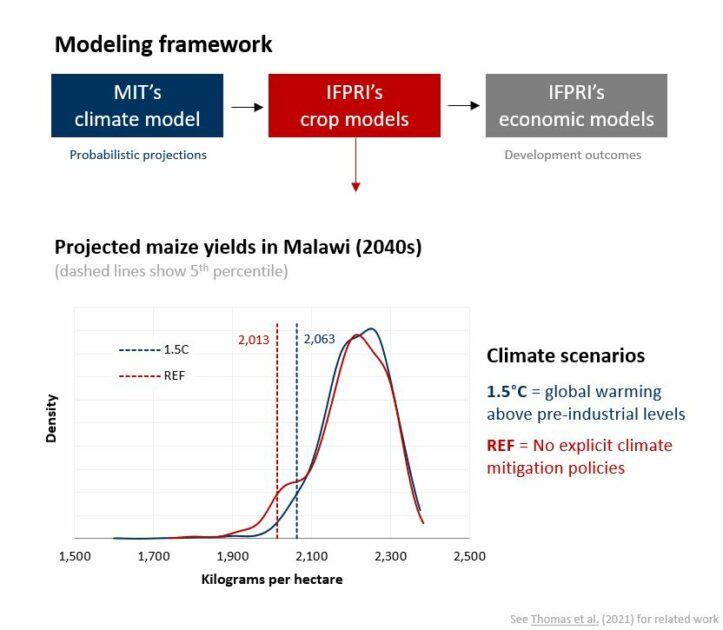 Modeling framework

MIT's climate model

Probabilistic projections

IFPRI's crop models

IFPRI's economic models

Development outcomes

Projected maize yields in Malawi (2040s)

(dashed lines show 5$^{th}$ percentile)

1.5C

REF

2,013

2,063

Density

1,500 1,700 1,900 2,100 2,300 2,500

Kilograms per hectare

Climate scenarios

1.5°C = global warming above pre-industrial levels

REF = No explicit climate mitigation policies

See Thomas et al. (2021) for related work